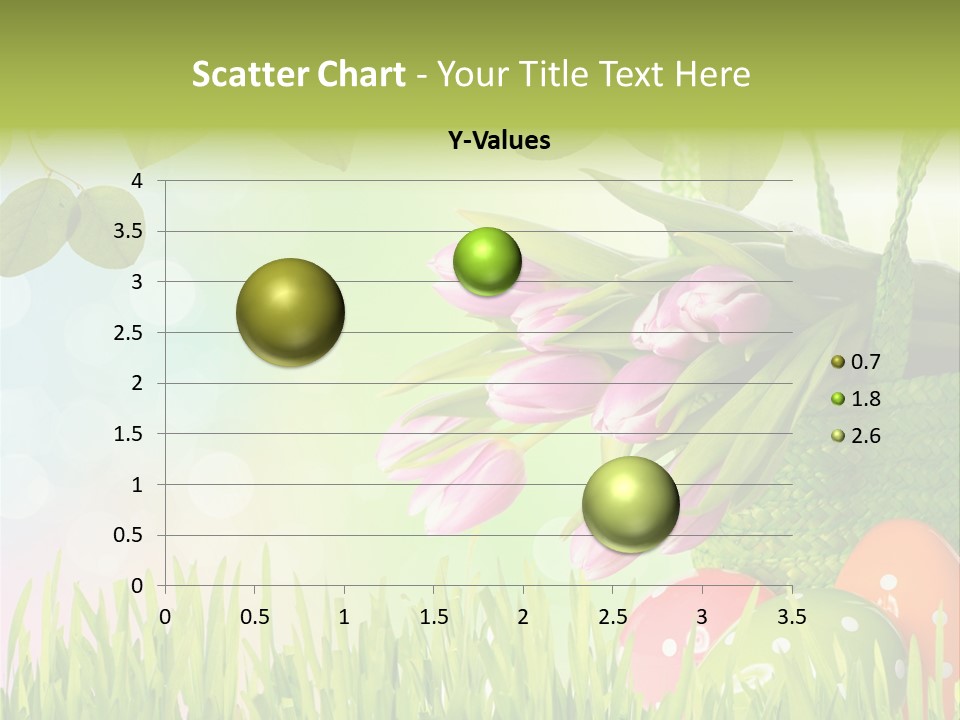 Scatter Chart - Your Title Text Here

Y-Values

4
3.5
3
2.5
2
1.5
1
0.5
0

0 0.5 1 1.5 2 2.5 3 3.5

0.7
1.8
2.6